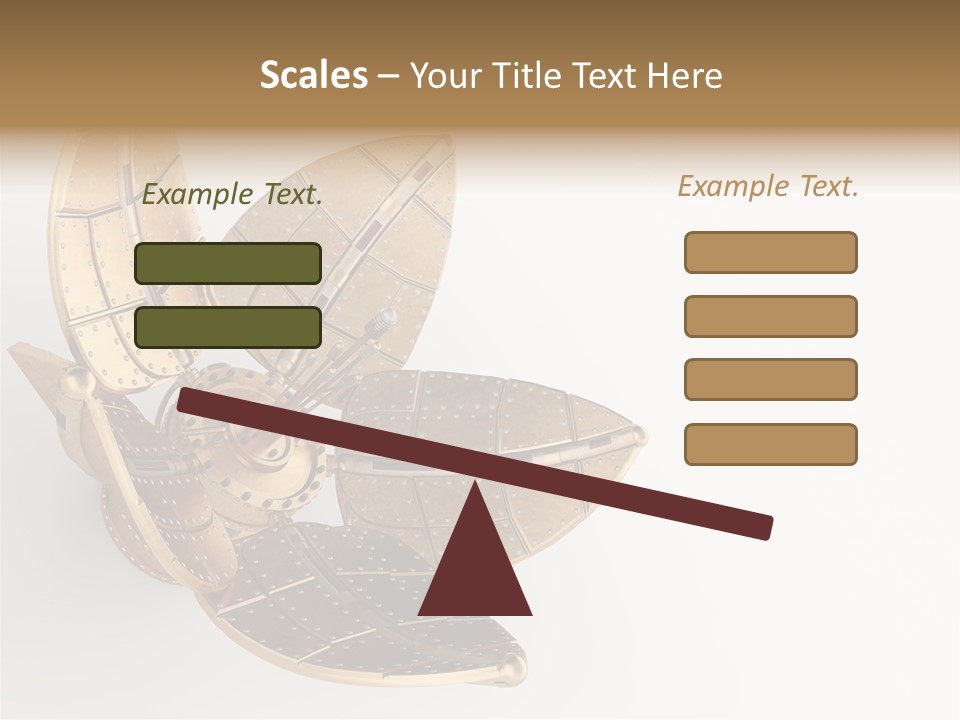 Scales – Your Title Text Here

Example Text.

Example Text.